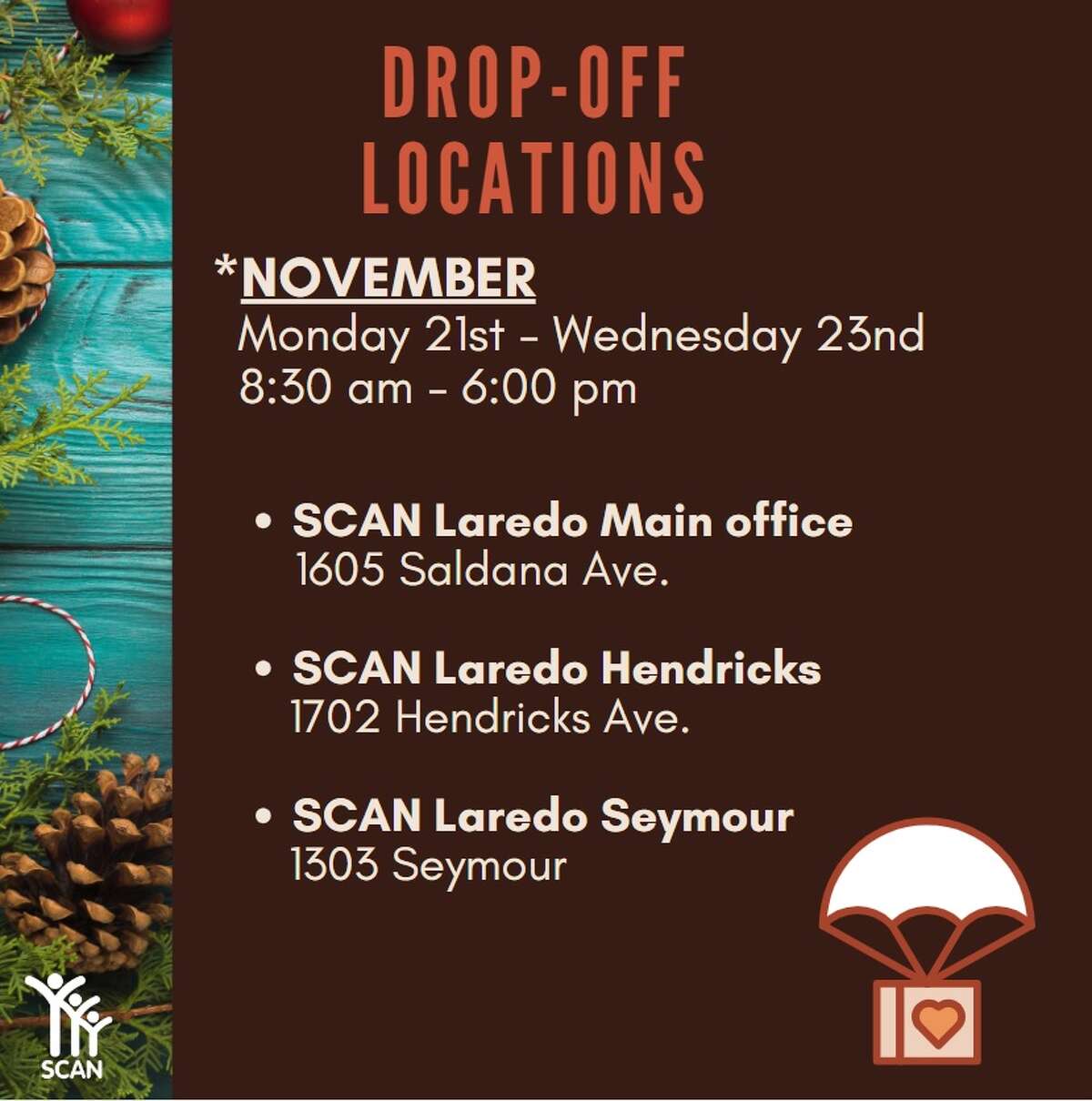 DROP-OFF LOCATIONS

*NOVEMBER
Monday 21st - Wednesday 23nd
8:30 am - 6:00 pm

• SCAN Laredo Main office
1605 Saldana Ave.

• SCAN Laredo Hendricks
1702 Hendricks Ave.

• SCAN Laredo Seymour
1303 Seymour

SCAN